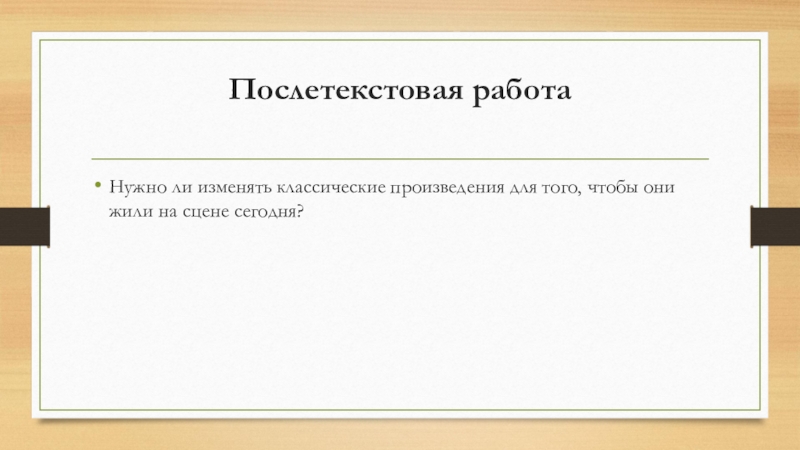 Послетекстовая работа

• Нужно ли изменять классические произведения для того, чтобы они жили на сцене сегодня?